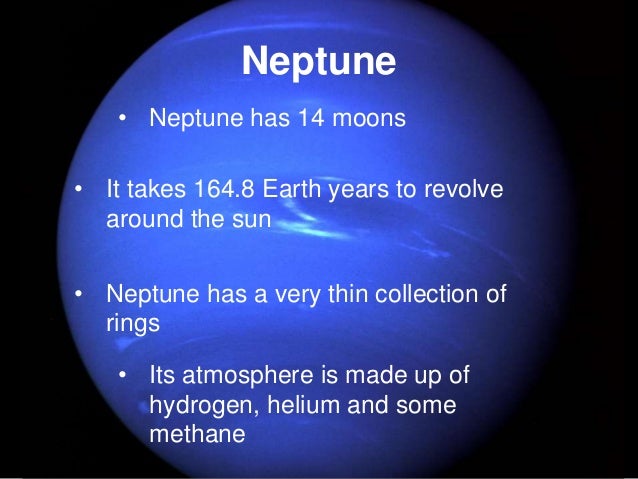 Neptune

• Neptune has 14 moons

• It takes 164.8 Earth years to revolve around the sun

• Neptune has a very thin collection of rings

• Its atmosphere is made up of hydrogen, helium and some methane